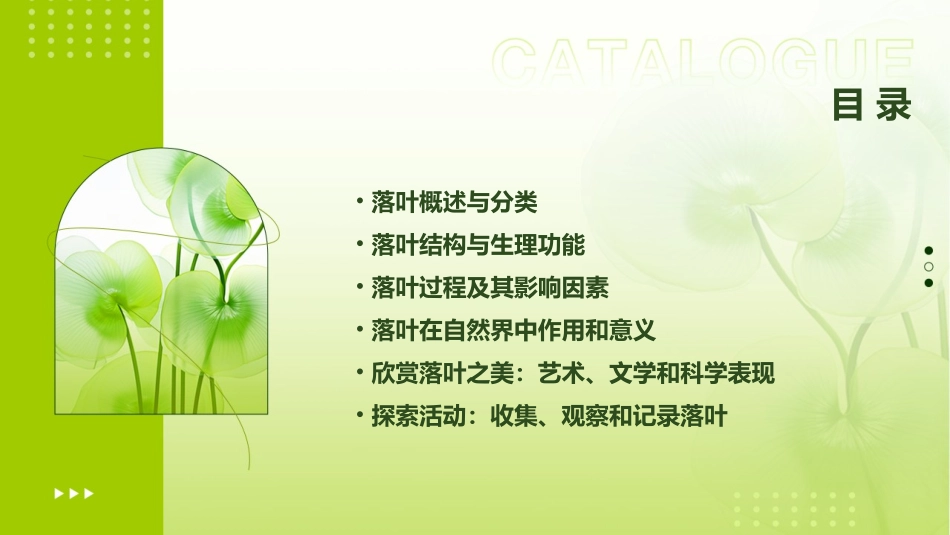 CATALOGUE
目录

• 落叶概述与分类
• 落叶结构与生理功能
• 落叶过程及其影响因素
• 落叶在自然界中作用和意义
• 欣赏落叶之美：艺术、文学和科学表现
• 探索活动：收集、观察和记录落叶